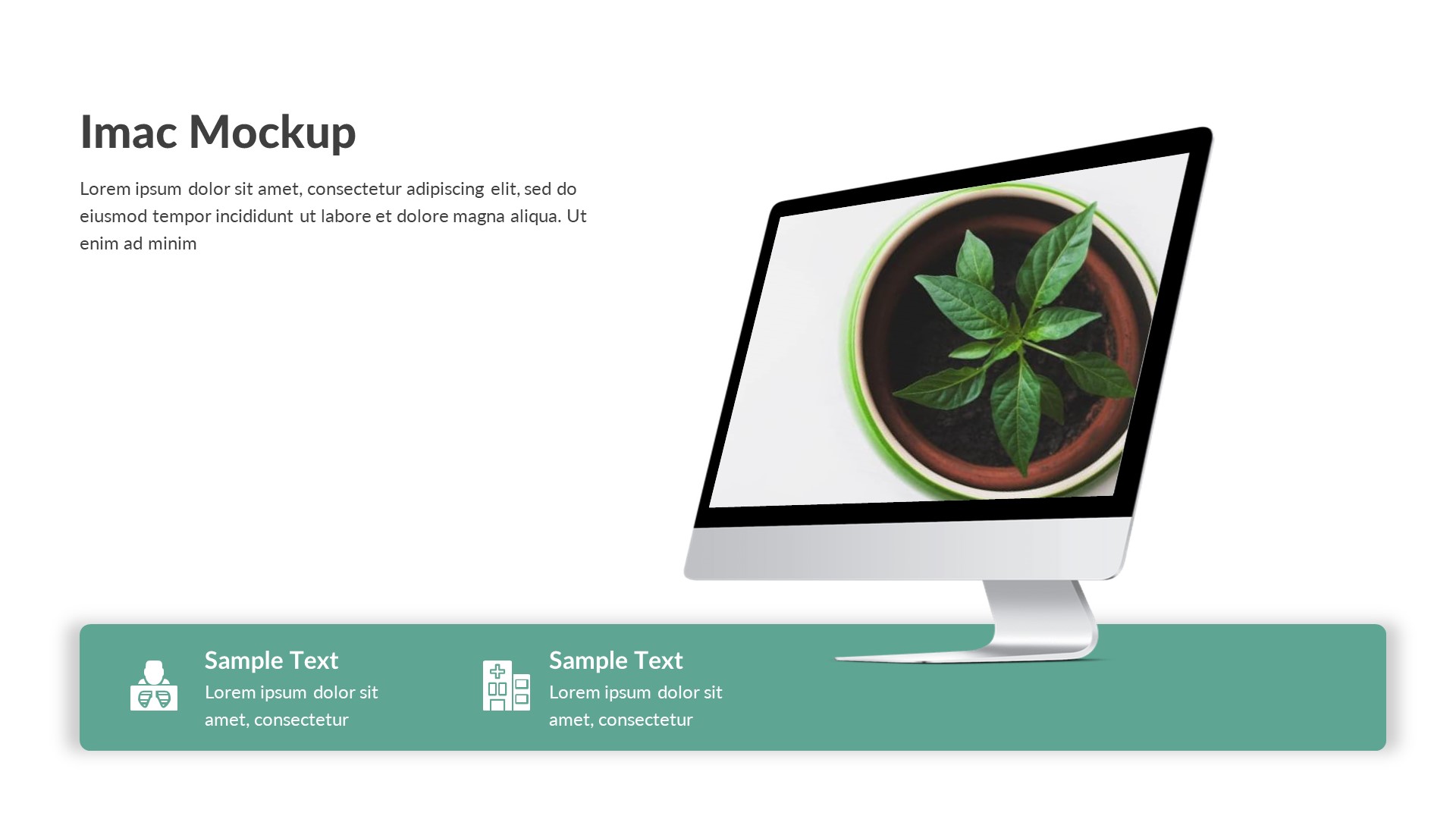 Imac Mockup

Lorem ipsum dolor sit amet, consectetur adipiscing elit, sed do eiusmod tempor incididunt ut labore et dolore magna aliqua. Ut enim ad minim

Sample Text
Lorem ipsum dolor sit amet, consectetur

Sample Text
Lorem ipsum dolor sit amet, consectetur